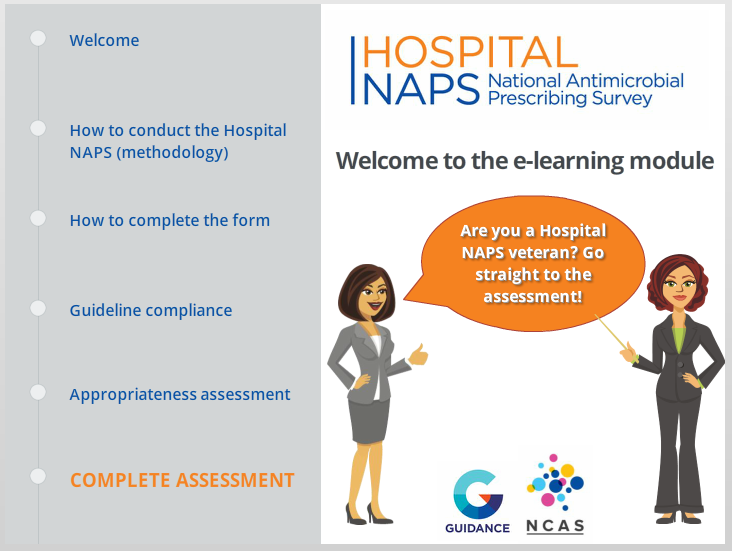 Welcome

How to conduct the Hospital NAPS (methodology)

How to complete the form

Guideline compliance

Appropriateness assessment

COMPLETE ASSESSMENT

HOSPITAL NAPS National Antimicrobial Prescribing Survey

Welcome to the e-learning module

Are you a Hospital NAPS veteran? Go straight to the assessment!

GUIDANCE

NCAS